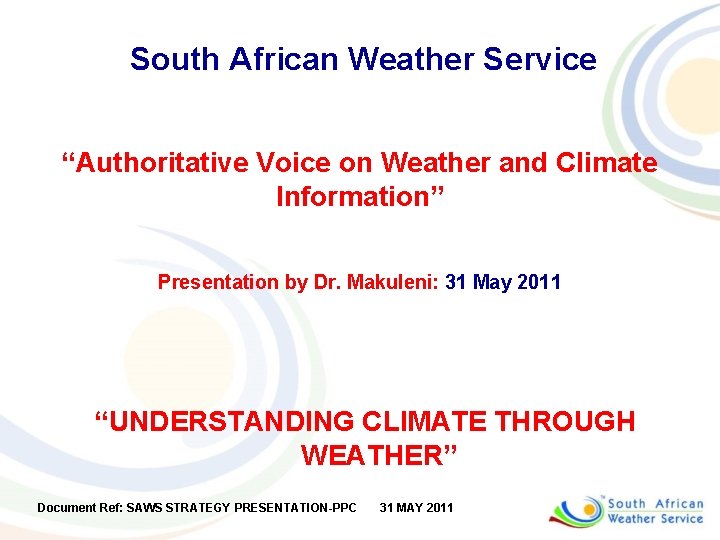 South African Weather Service

“Authoritative Voice on Weather and Climate Information”

Presentation by Dr. Makuleni: 31 May 2011

“UNDERSTANDING CLIMATE THROUGH WEATHER”

Document Ref: SAWS STRATEGY PRESENTATION-PPC 31 MAY 2011

South African Weather Service